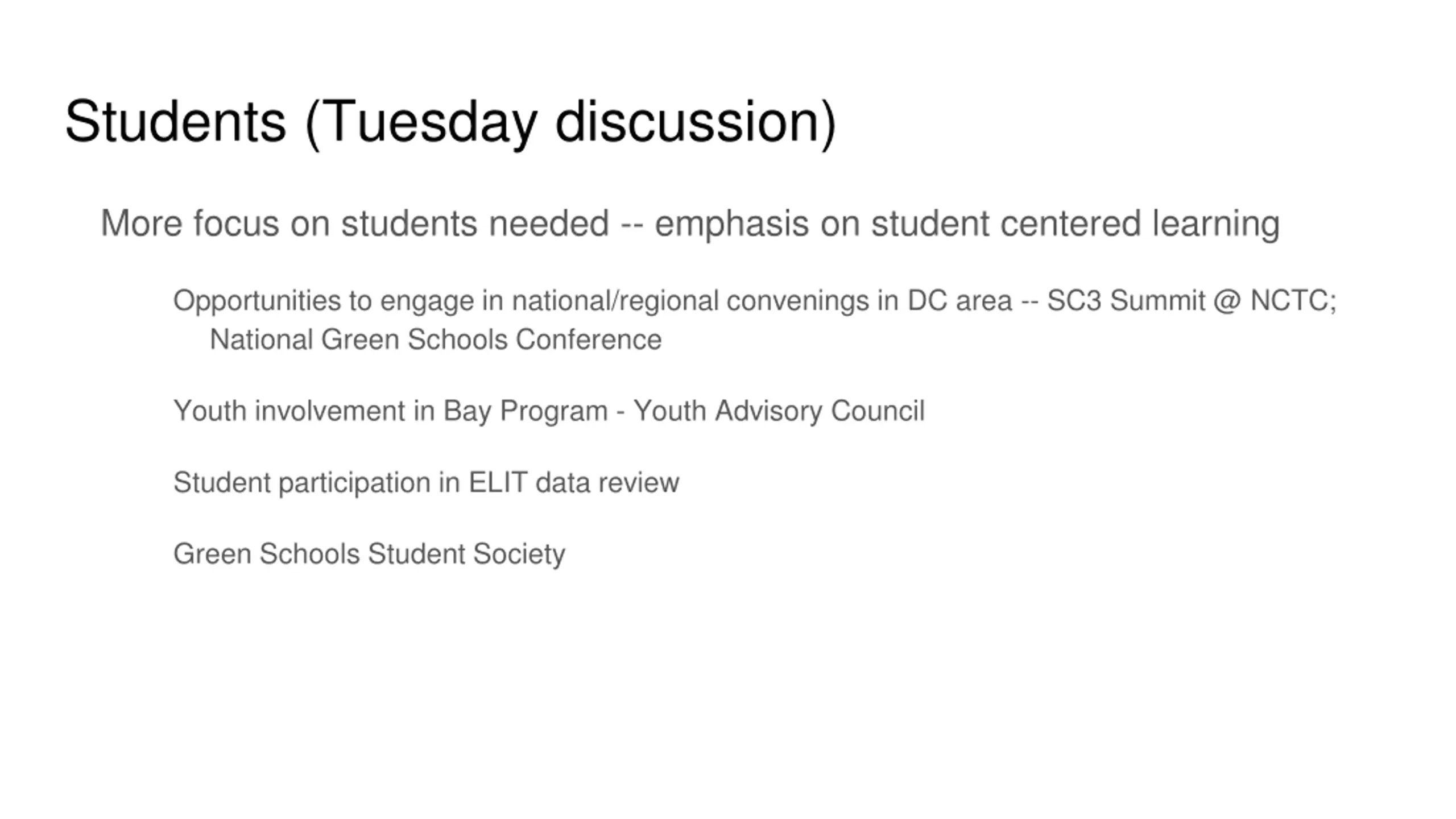 Students (Tuesday discussion)

More focus on students needed -- emphasis on student centered learning

Opportunities to engage in national/regional convenings in DC area -- SC3 Summit @ NCTC; National Green Schools Conference

Youth involvement in Bay Program - Youth Advisory Council

Student participation in ELIT data review

Green Schools Student Society